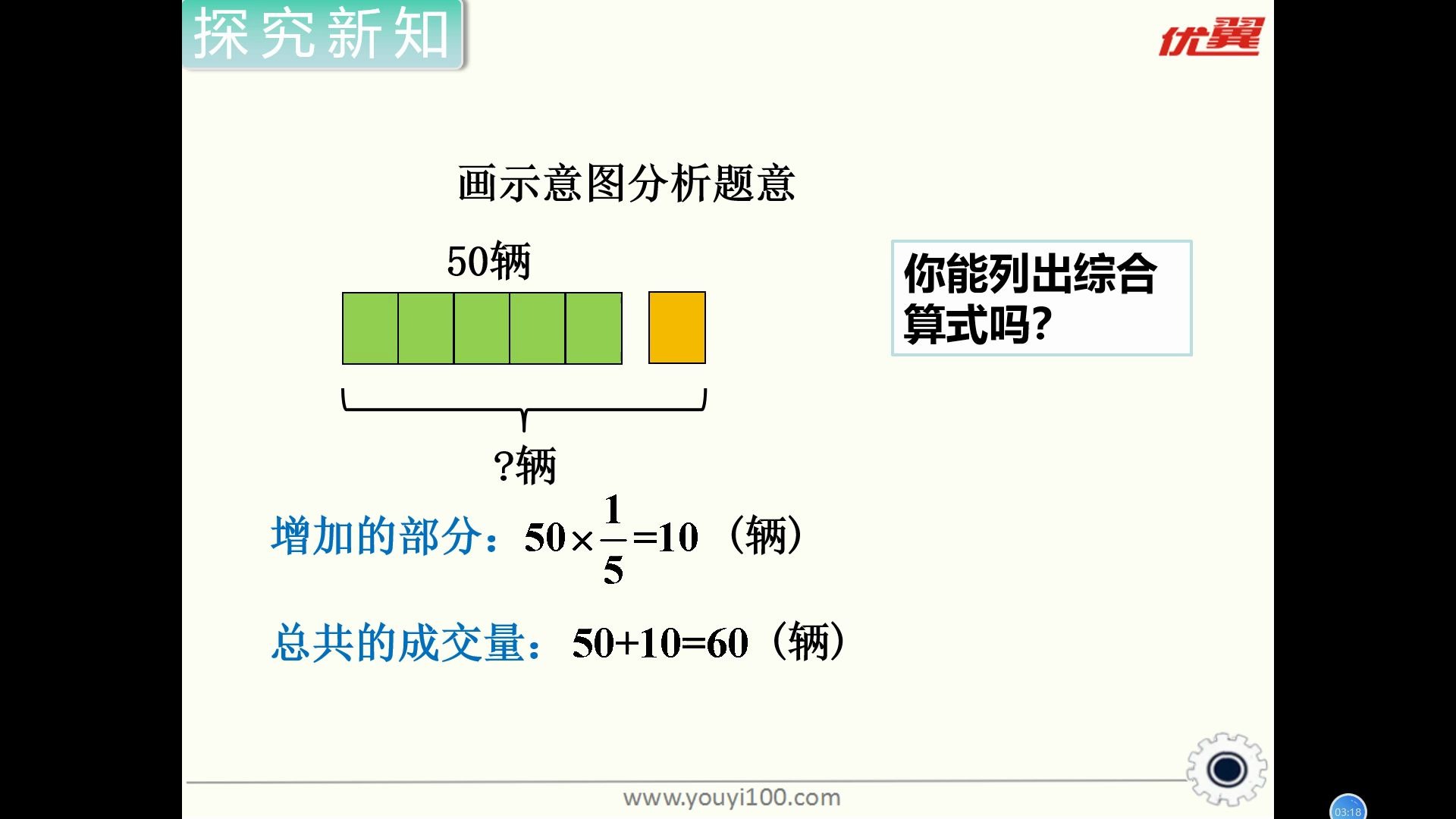 探究新知

优翼

画示意图分析题意

50辆

?辆

你能列出综合算式吗?

增加的部分：$50\times\frac{1}{5}=10$（辆）

总共的成交量：$50+10=60$（辆）

www.youyi100.com

03:18